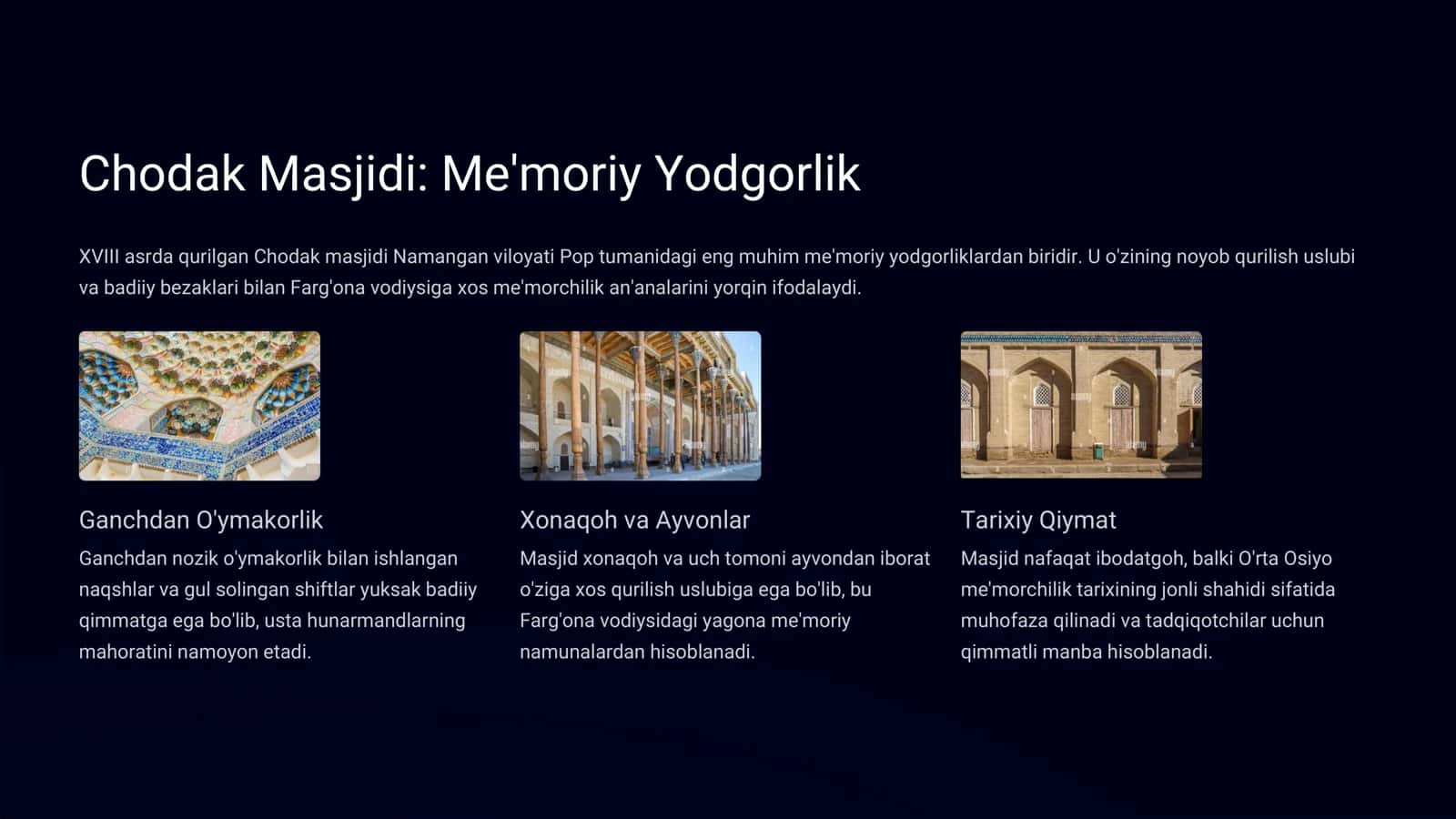 Chodak Masjidi: Me'moriy Yodgorlik

XVIII asrda qurilgan Chodak masjidi Namangan viloyati Pop tumanidagi eng muhim me'moriy yodgorliklardan biridir. U o'zining noyob qurilish uslubi va badiiy bezaklari bilan Farg'ona vodiysiga xos me'morchilik an'analarini yorqin ifodalaydi.

Ganchdan O'ymakorlik

Ganchdan nozik o'ymakorlik bilan ishlangan naqshlar va gul solingan shiftlar yuksak badiiy qimmatga ega bo'lib, usta hunarmandlarning mahoratini namoyon etadi.

Xonaqoh va Ayvonlar

Masjid xonaqoh va uch tomoni ayvondan iborat o'ziga xos qurilish uslubiga ega bo'lib, bu Farg'ona vodiysidagi yagona me'moriy namunalardan hisoblanadi.

Tarixiy Qiymat

Masjid nafaqat ibodatgoh, balki O'rta Osiyo me'morchilik tarixining jonli shahidi sifatida muhofaza qilinadi va tadqiqotchilar uchun qimmatli manba hisoblanadi.